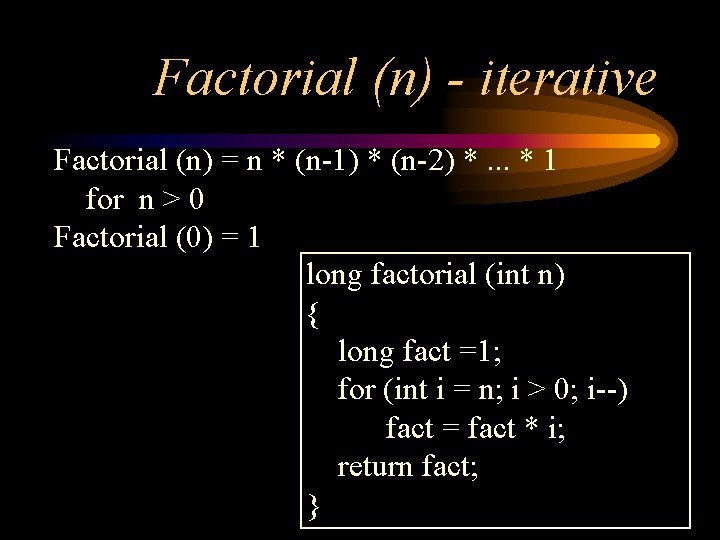 Factorial (n) - iterative

Factorial (n) = n * (n-1) * (n-2) * ... * 1
for n > 0
Factorial (0) = 1

long factorial (int n)
{
long fact =1;
for (int i = n; i > 0; i--)
fact = fact * i;
return fact;
}